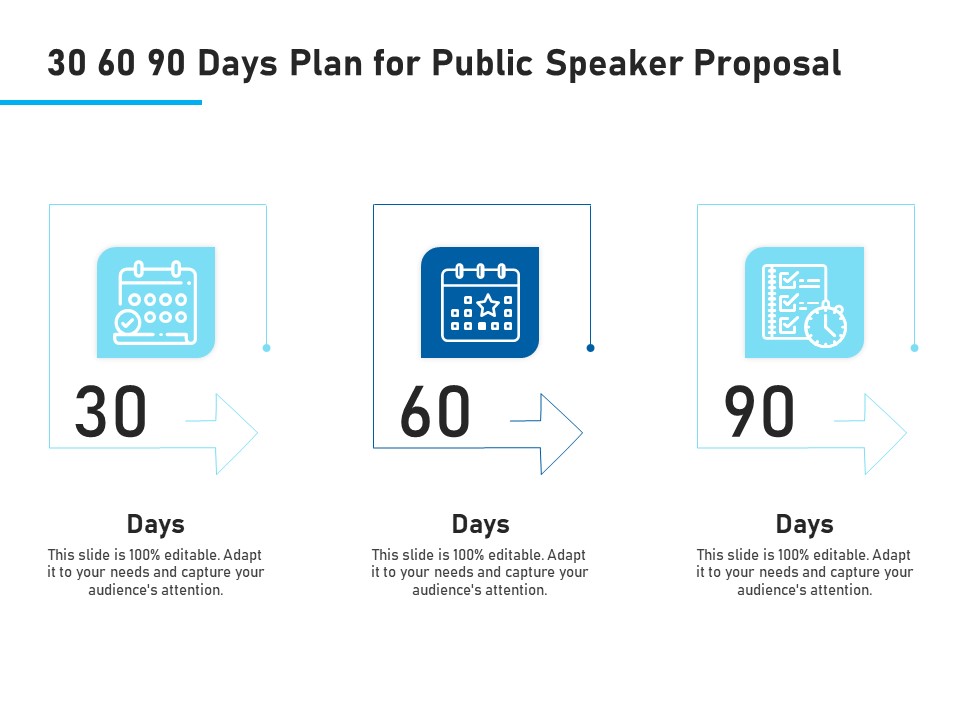 30 60 90 Days Plan for Public Speaker Proposal

30

Days

This slide is 100% editable. Adapt it to your needs and capture your audience's attention.

60

Days

This slide is 100% editable. Adapt it to your needs and capture your audience's attention.

90

Days

This slide is 100% editable. Adapt it to your needs and capture your audience's attention.